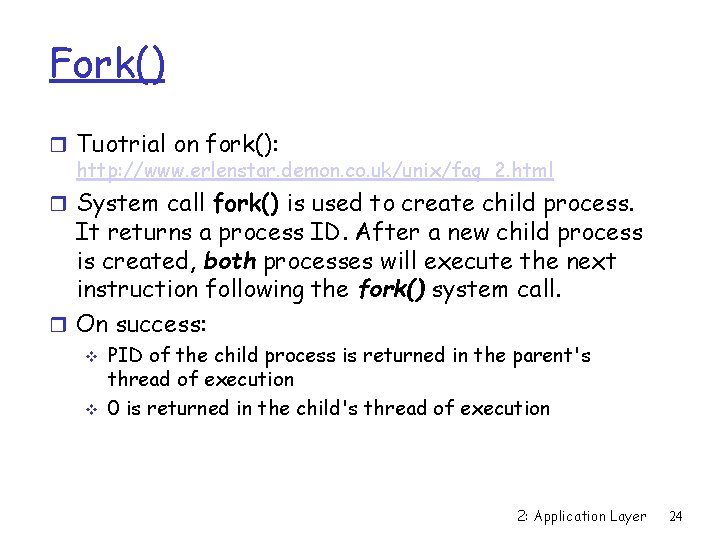 Fork()

Tuotrial on fork(): http://www.erlenstar.demon.co.uk/unix/faq_2.html

System call fork() is used to create child process. It returns a process ID. After a new child process is created, both processes will execute the next instruction following the fork() system call.

On success:

PID of the child process is returned in the parent's thread of execution

0 is returned in the child's thread of execution

2: Application Layer 24